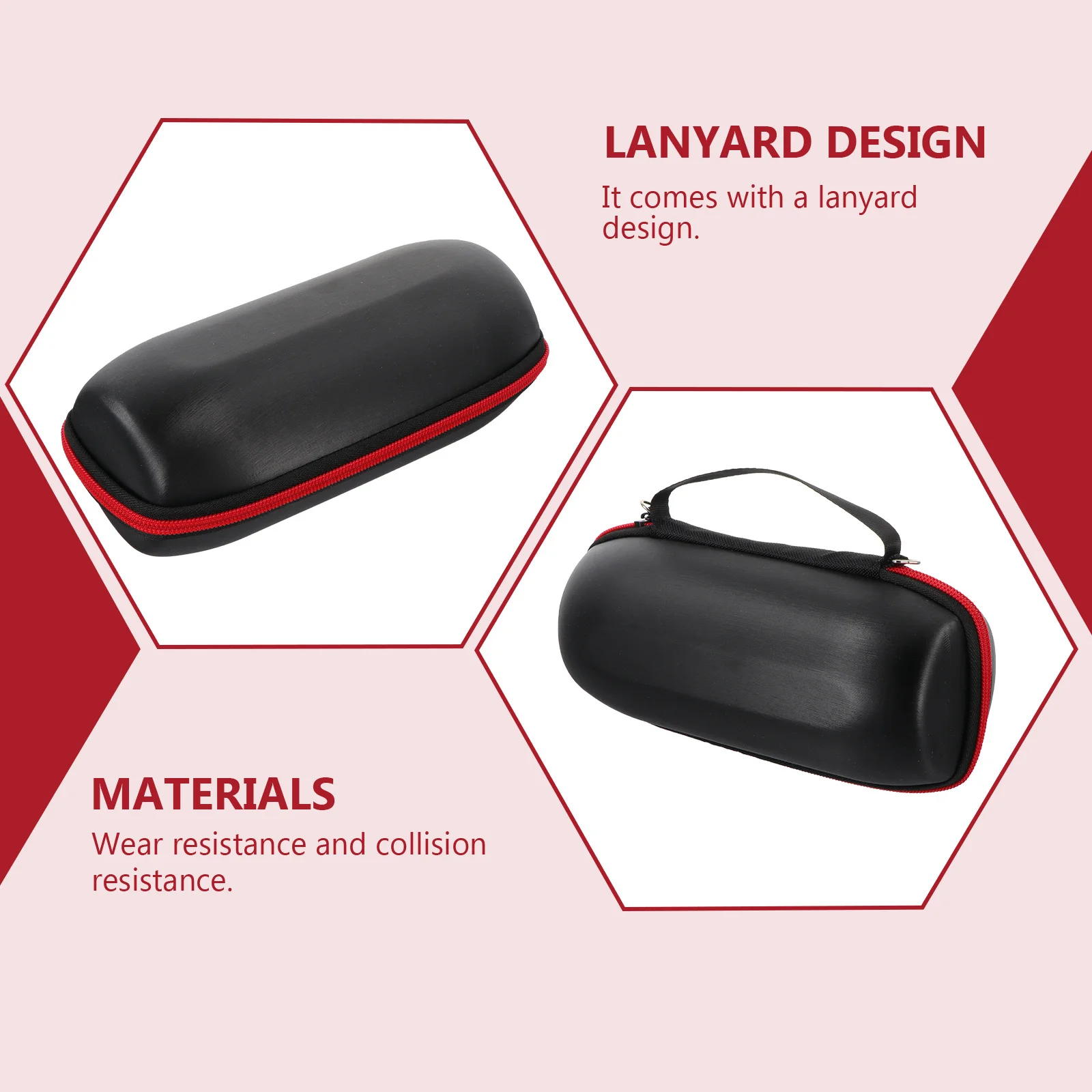 LANYARD DESIGN

It comes with a lanyard design.

MATERIALS

Wear resistance and collision resistance.